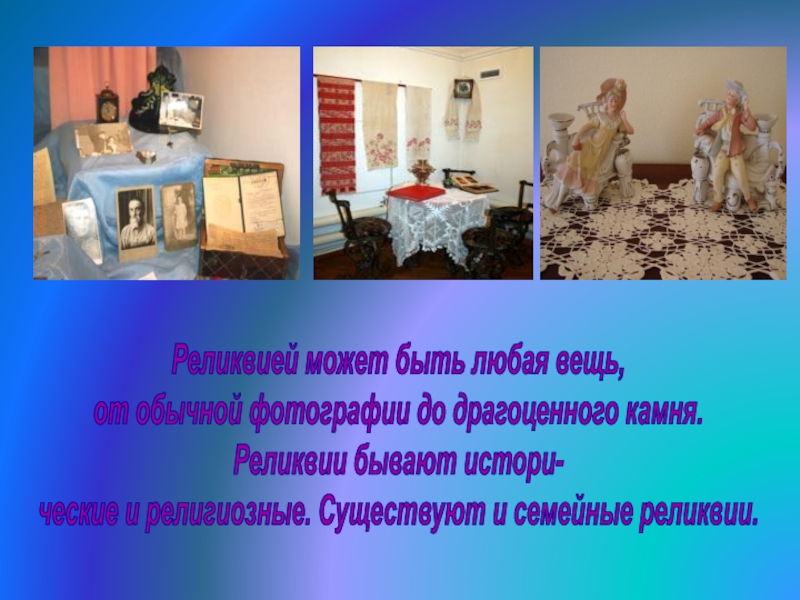 Реликвией может быть любая вещь, от обычной фотографии до драгоценного камня. Реликвии бывают исторические и религиозные. Существуют и семейные реликвии.